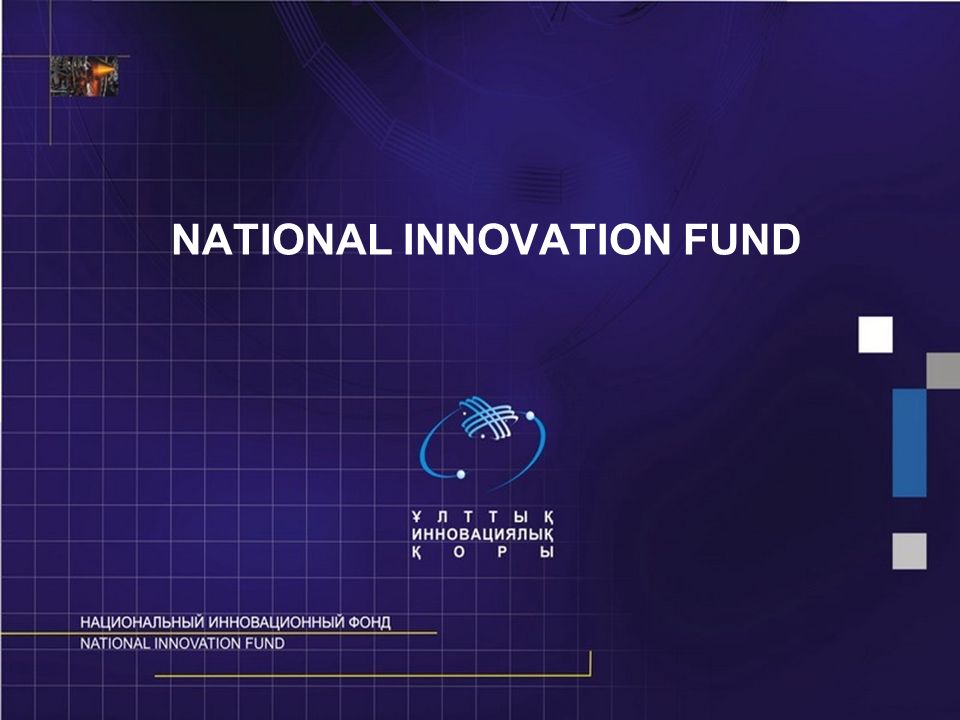 NATIONAL INNOVATION FUND

ҰЛТТЫҚ
ИННОВАЦИЯЛЫҚ
ҚОРЫ

НАЦИОНАЛЬНЫЙ ИННОВАЦИОННЫЙ ФОНД
NATIONAL INNOVATION FUND